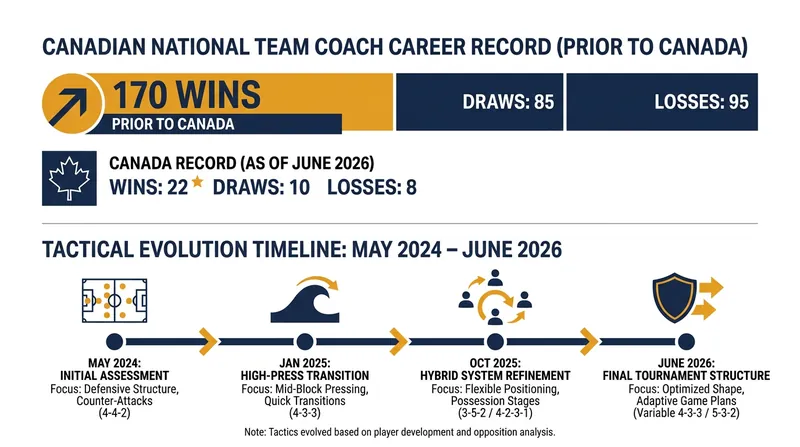 CANADIAN NATIONAL TEAM COACH CAREER RECORD (PRIOR TO CANADA)

170 WINS
PRIOR TO CANADA

DRAWS: 85

LOSSES: 95

CANADA RECORD (AS OF JUNE 2026)
WINS: 22 DRAWS: 10 LOSSES: 8

TACTICAL EVOLUTION TIMELINE: MAY 2024 – JUNE 2026

MAY 2024:
INITIAL ASSESSMENT
Focus: Defensive Structure, Counter-Attacks
(4-4-2)

JAN 2025:
HIGH-PRESS TRANSITION
Focus: Mid-Block Pressing, Quick Transitions
(4-3-3)

OCT 2025:
HYBRID SYSTEM REFINEMENT
Focus: Flexible Positioning, Possession Stages
(3-5-2 / 4-2-3-1)

JUNE 2026:
FINAL TOURNAMENT STRUCTURE
Focus: Optimized Shape, Adaptive Game Plans
(Variable 4-3-3 / 5-3-2)

Note: Tactics evolved based on player development and opposition analysis.